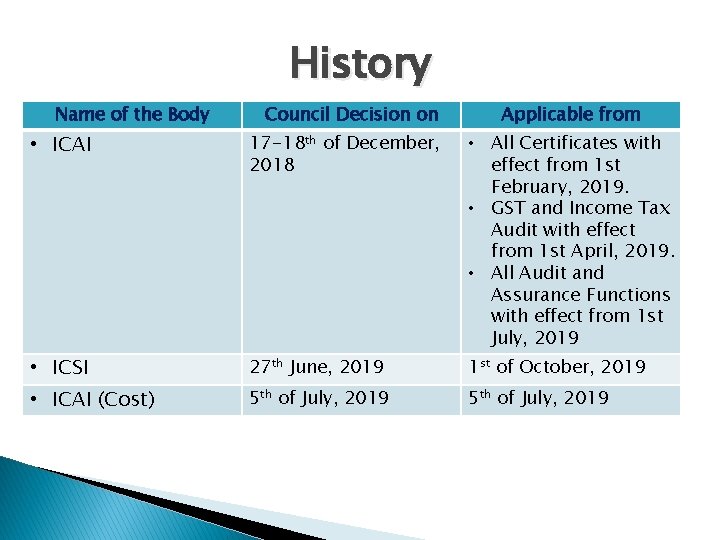 History

| Name of the Body | Council Decision on | Applicable from |
|---|---|---|
| • ICAI | 17-18$^{th}$ of December, 2018 | • All Certificates with effect from 1st February, 2019. • GST and Income Tax Audit with effect from 1st April, 2019. • All Audit and Assurance Functions with effect from 1st July, 2019 |
| • ICSI | 27$^{th}$ June, 2019 | 1$^{st}$ of October, 2019 |
| • ICAI (Cost) | 5$^{th}$ of July, 2019 | 5$^{th}$ of July, 2019 |